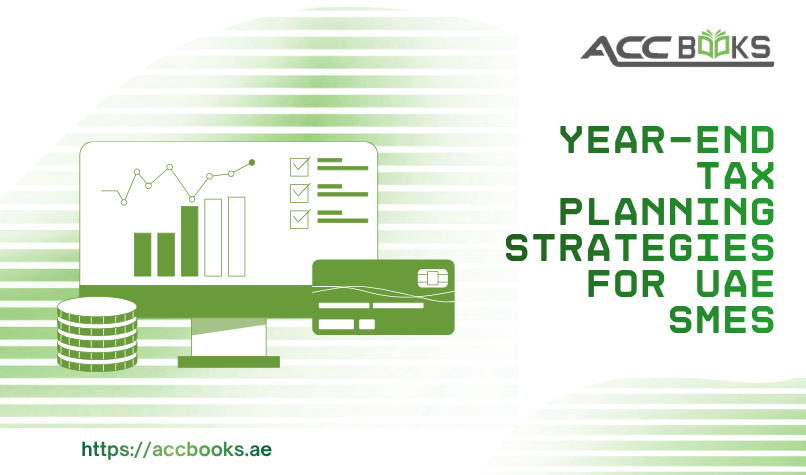 ACC BOOKS

YEAR-END TAX PLANNING STRATEGIES FOR UAE SMES

https://accbooks.ae